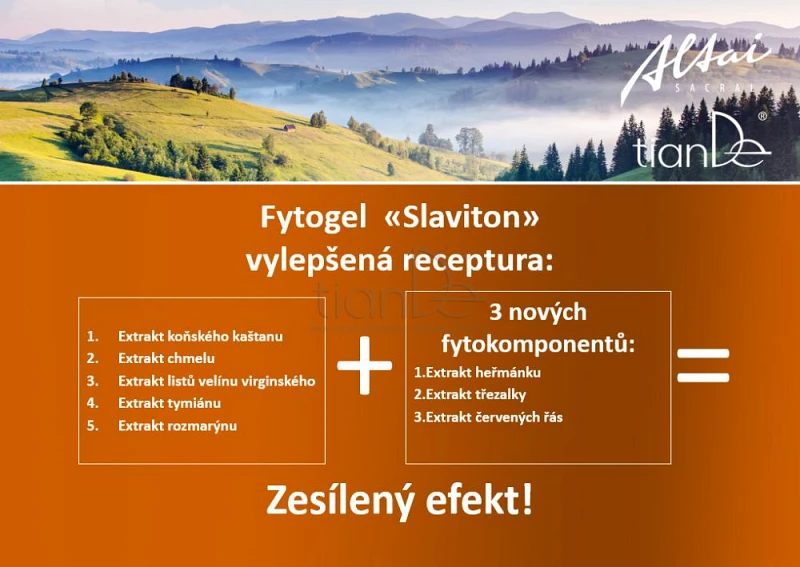 Altai
SACRAL
tianDe®

Fytogel «Slaviton»
vylepšená receptura:

tianDe

1. Extrakt koňského kaštanu
2. Extrakt chmelu
3. Extrakt listů velínu virginského
4. Extrakt tymiánu
5. Extrakt rozmarýnu

+

3 nových fytokomponentů:
1.Extrakt heřmánku
2.Extrakt třezalky
3.Extrakt červených řás

=

Zesílený efekt!